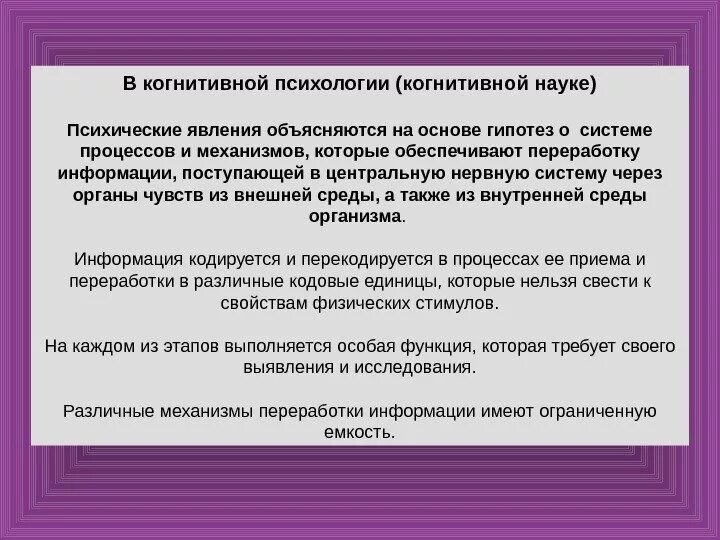 В когнитивной психологии (когнитивной науке)

Психические явления объясняются на основе гипотез о системе процессов и механизмов, которые обеспечивают переработку информации, поступающей в центральную нервную систему через органы чувств из внешней среды, а также из внутренней среды организма.

Информация кодируется и перекодируется в процессах ее приема и переработки в различные кодовые единицы, которые нельзя свести к свойствам физических стимулов.

На каждом из этапов выполняется особая функция, которая требует своего выявления и исследования.

Различные механизмы переработки информации имеют ограниченную емкость.